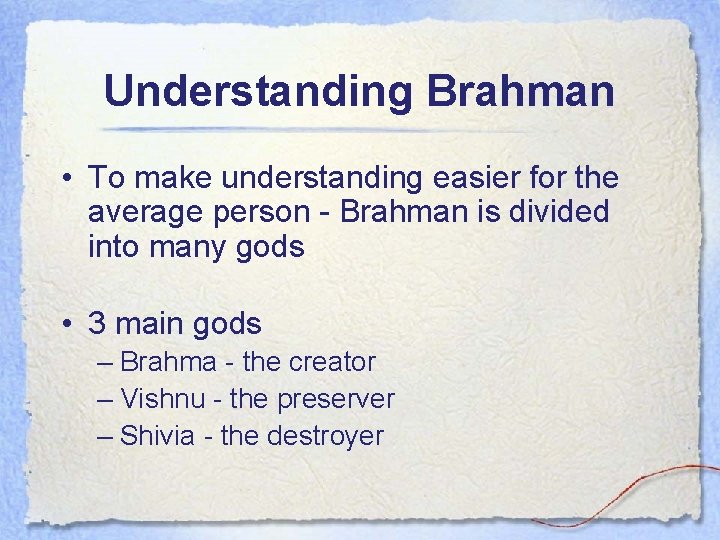 Understanding Brahman

• To make understanding easier for the average person - Brahman is divided into many gods

• 3 main gods
– Brahma - the creator
– Vishnu - the preserver
– Shivia - the destroyer